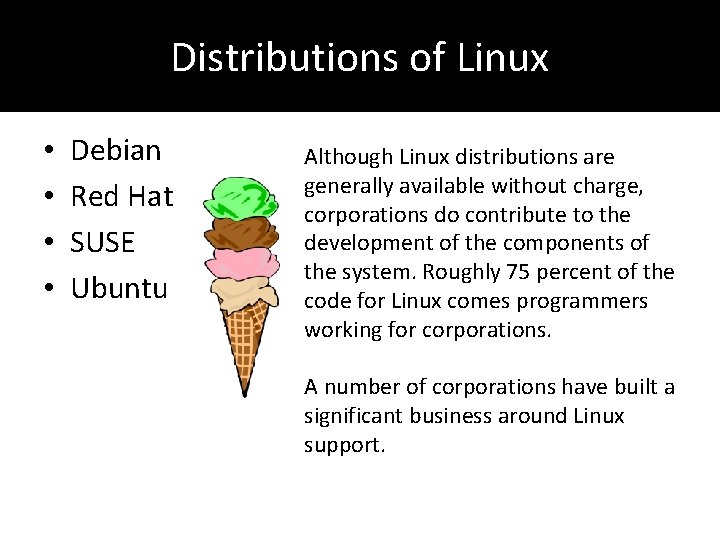 Distributions of Linux

• Debian
• Red Hat
• SUSE
• Ubuntu

Although Linux distributions are generally available without charge, corporations do contribute to the development of the components of the system. Roughly 75 percent of the code for Linux comes programmers working for corporations.

A number of corporations have built a significant business around Linux support.